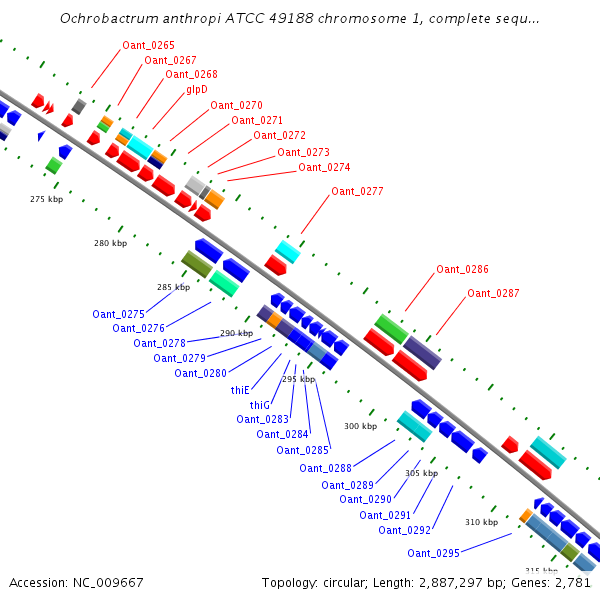 Ochrobactrum anthropi ATCC 49188 chromosome 1, complete sequ...

Oant_0265
Oant_0267
Oant_0268
glpD
Oant_0270
Oant_0271
Oant_0272
Oant_0273
Oant_0274
Oant_0277
Oant_0286
Oant_0287

275 kbp
280 kbp
285 kbp
290 kbp
295 kbp
300 kbp
305 kbp
310 kbp
315 kbp

Oant_0275
Oant_0276
Oant_0278
Oant_0279
Oant_0280
thiE
thiG
Oant_0283
Oant_0284
Oant_0285
Oant_0288
Oant_0289
Oant_0290
Oant_0291
Oant_0292
Oant_0295

Accession: NC_009667
Topology: circular; Length: 2,887,297 bp; Genes: 2,781